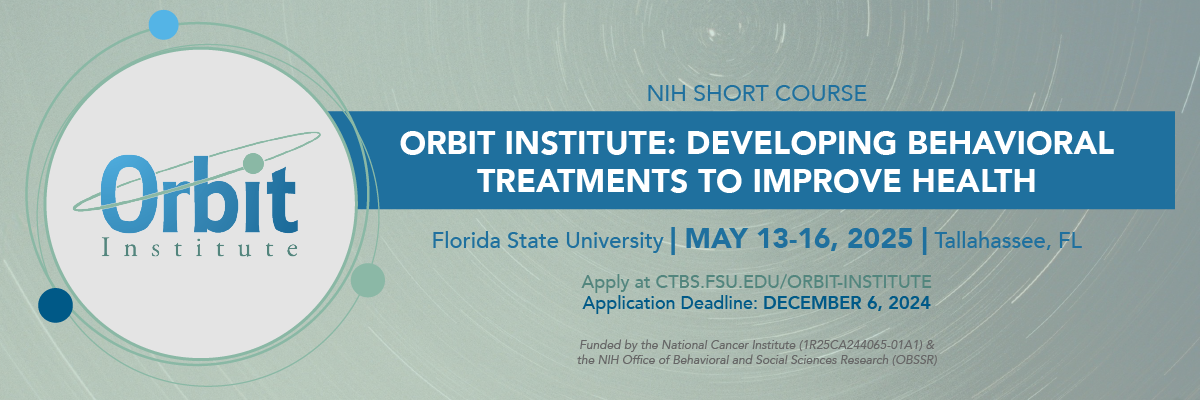 Orbit
Institute

NIH SHORT COURSE

ORBIT INSTITUTE: DEVELOPING BEHAVIORAL TREATMENTS TO IMPROVE HEALTH

Florida State University | MAY 13-16, 2025 | Tallahassee, FL

Apply at CTBS.FSU.EDU/ORBIT-INSTITUTE
Application Deadline: DECEMBER 6, 2024

Funded by the National Cancer Institute (1R25CA244065-01A1) & the NIH Office of Behavioral and Social Sciences Research (OBSSR)